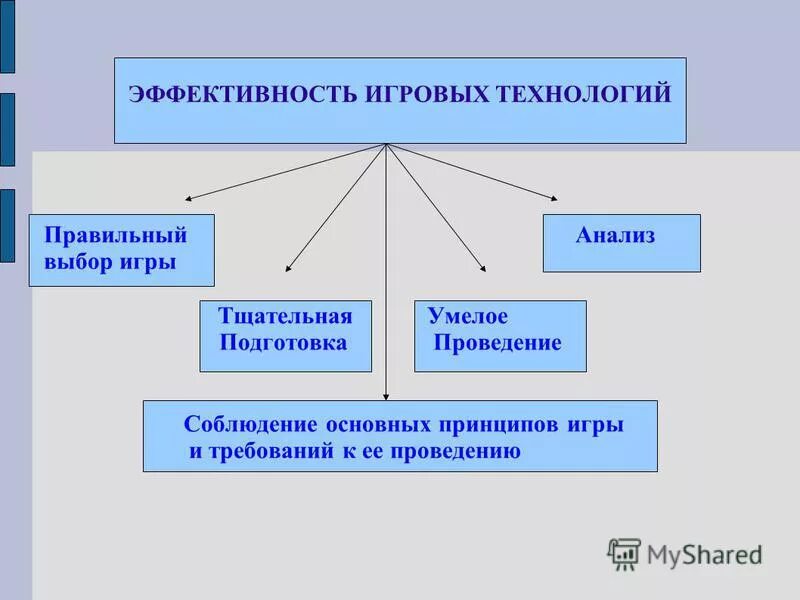 ЭФФЕКТИВНОСТЬ ИГРОВЫХ ТЕХНОЛОГИЙ

Правильный выбор игры

Анализ

Тщательная Подготовка

Умелое Проведение

Соблюдение основных принципов игры и требований к ее проведению

MyShared